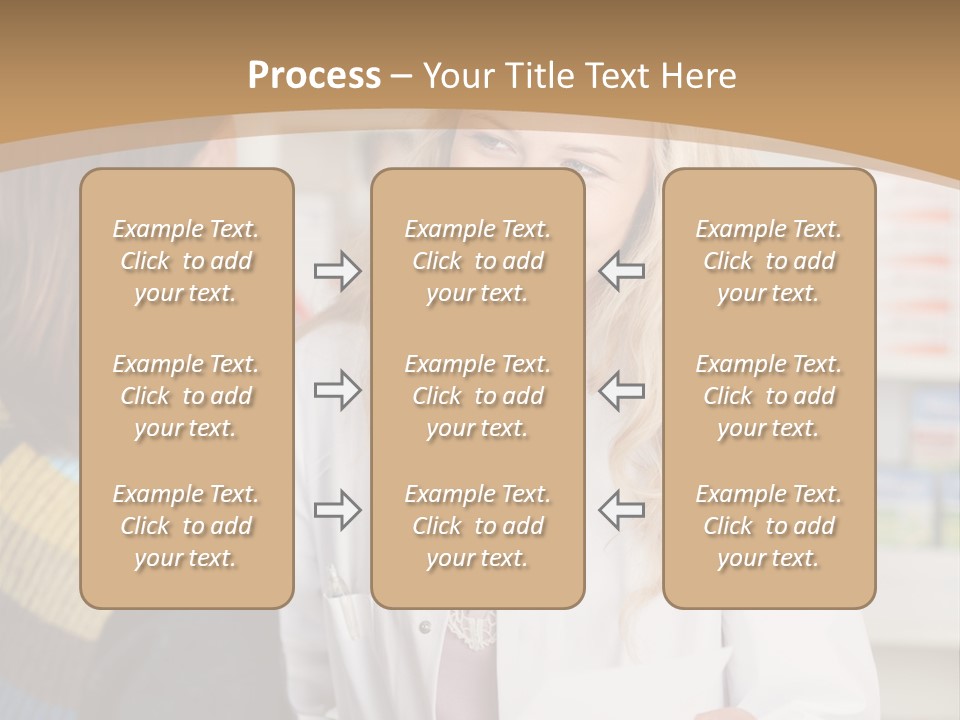 Process – Your Title Text Here

Example Text. Click to add your text.

Example Text. Click to add your text.

Example Text. Click to add your text.

Example Text. Click to add your text.

Example Text. Click to add your text.

Example Text. Click to add your text.

Example Text. Click to add your text.

Example Text. Click to add your text.

Example Text. Click to add your text.